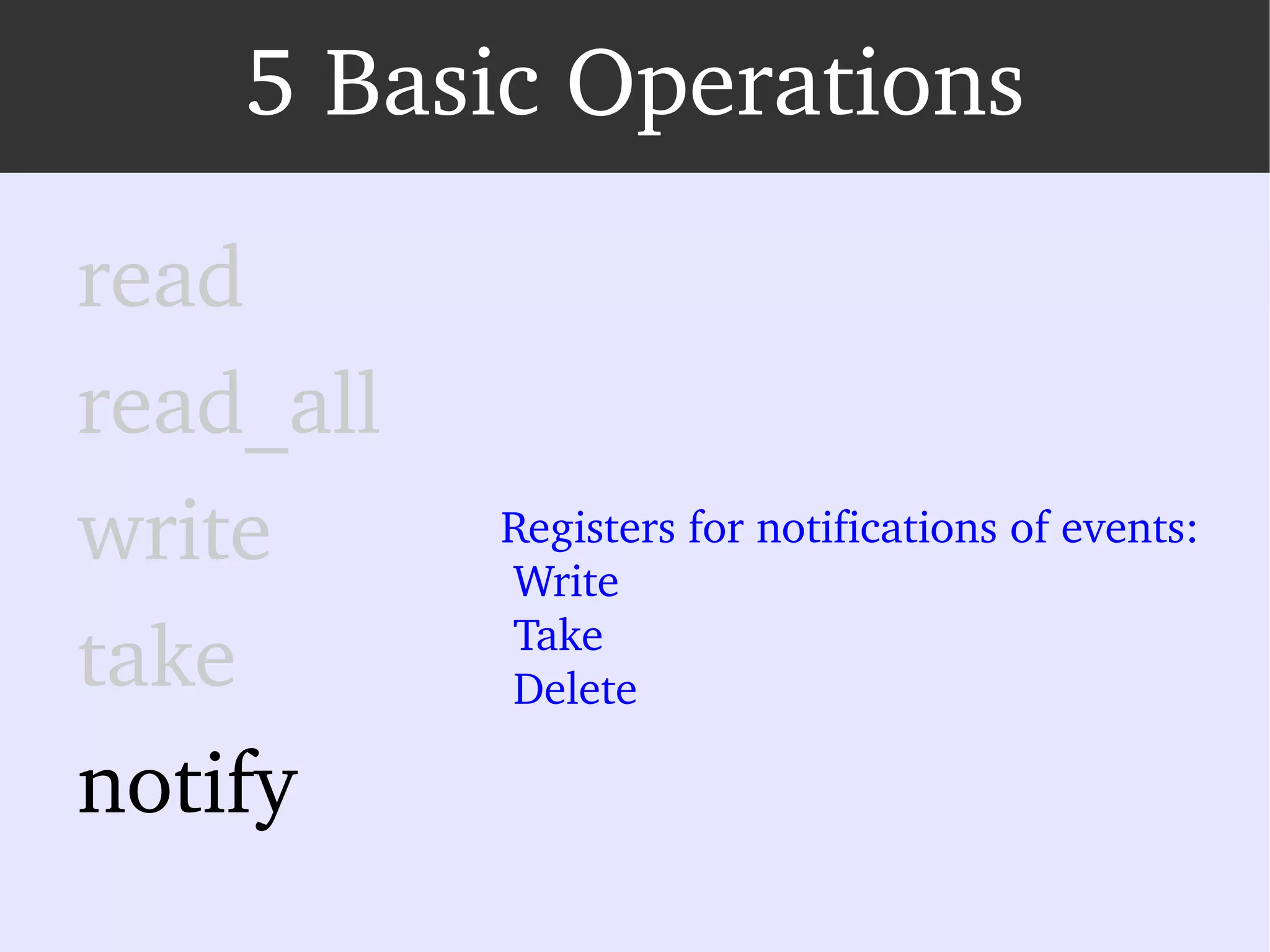 5 Basic Operations

read

read_all

write

take

notify

Registers for notifications of events:
Write
Take
Delete